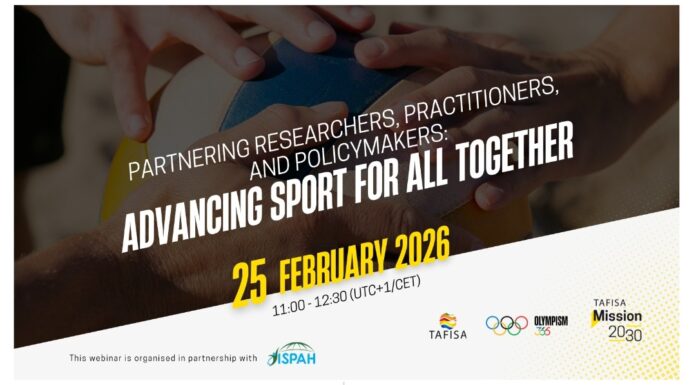 PARTNERING RESEARCHERS, PRACTITIONERS, AND POLICYMAKERS:
ADVANCING SPORT FOR ALL TOGETHER

25 FEBRUARY 2026
11:00 - 12:30 (UTC+1/CET)

TAFISA

OLYMPISM 365

TAFISA Mission 2030

This webinar is organised in partnership with ISPAH